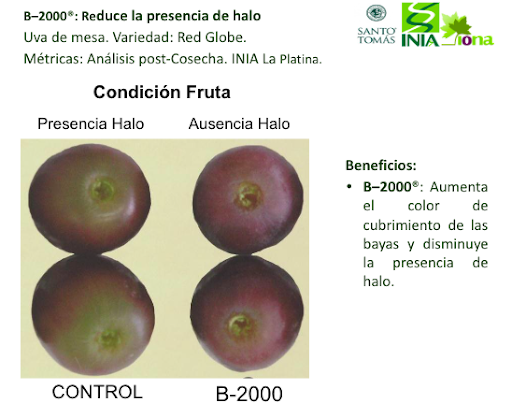 B–2000®: Reduce la presencia de halo
Uva de mesa. Variedad: Red Globe.
Métricas: Análisis post-Cosecha. INIA La Platina.

SANTO TOMÁS INIA iona

Condición Fruta

Presencia Halo Ausencia Halo

CONTROL B-2000

Beneficios:

• B–2000®: Aumenta el color de cubrimiento de las bayas y disminuye la presencia de halo.